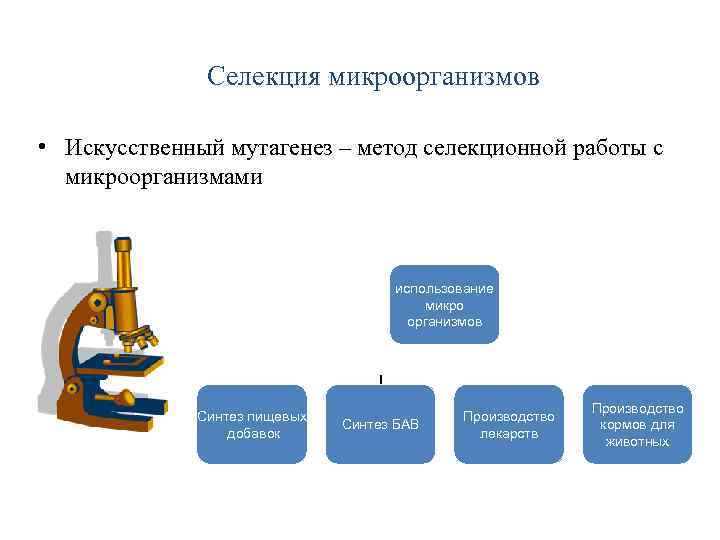 Селекция микроорганизмов

• Искусственный мутагенез – метод селекционной работы с микроорганизмами

использование микро организмов

Синтез пищевых добавок

Синтез БАВ

Производство лекарств

Производство кормов для животных